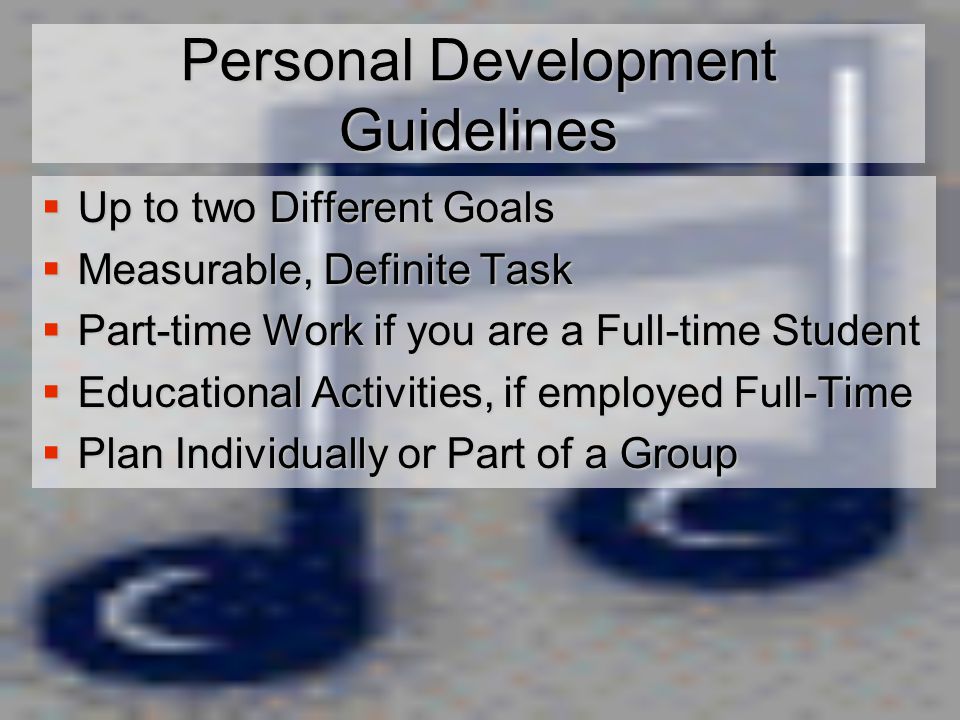 Personal Development Guidelines

- Up to two Different Goals
- Measurable, Definite Task
- Part-time Work if you are a Full-time Student
- Educational Activities, if employed Full-Time
- Plan Individually or Part of a Group